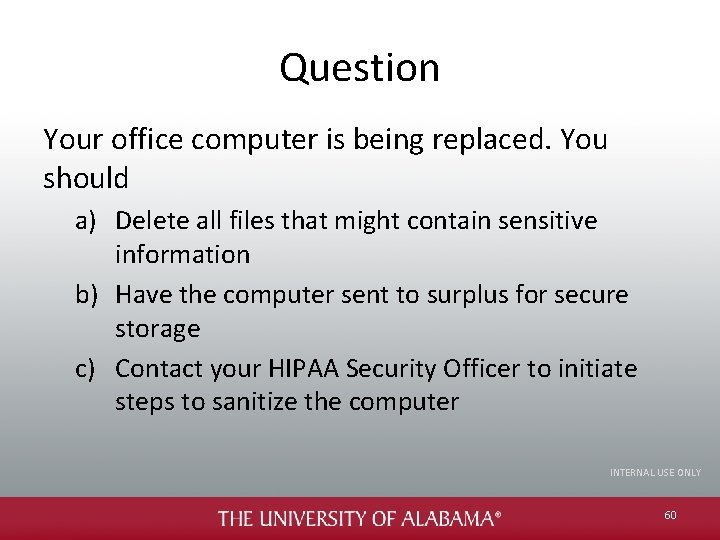 Question

Your office computer is being replaced. You should

a) Delete all files that might contain sensitive information
b) Have the computer sent to surplus for secure storage
c) Contact your HIPAA Security Officer to initiate steps to sanitize the computer

INTERNAL USE ONLY

THE UNIVERSITY OF ALABAMA®

60